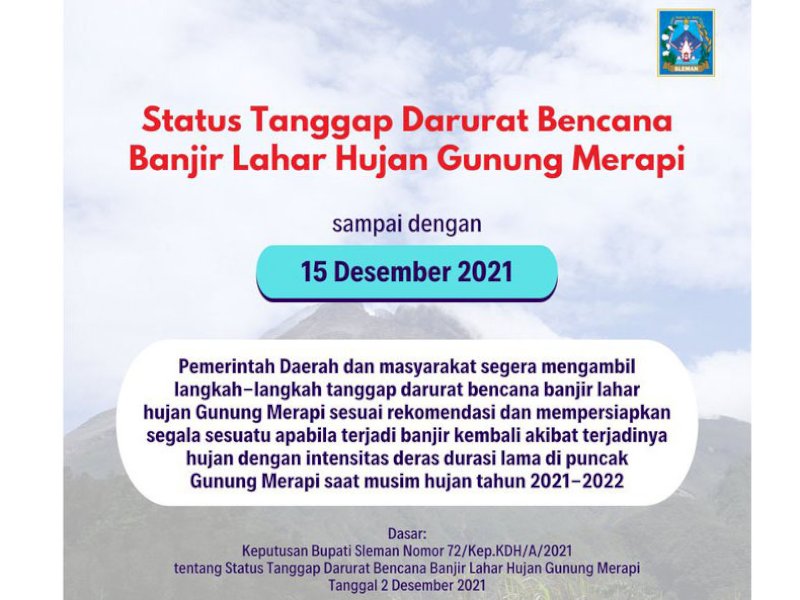 SLEMAN

Status Tanggap Darurat Bencana Banjir Lahar Hujan Gunung Merapi

sampai dengan

15 Desember 2021

Pemerintah Daerah dan masyarakat segera mengambil langkah-langkah tanggap darurat bencana banjir lahar hujan Gunung Merapi sesuai rekomendasi dan mempersiapkan segala sesuatu apabila terjadi banjir kembali akibat terjadinya hujan dengan intensitas deras durasi lama di puncak Gunung Merapi saat musim hujan tahun 2021-2022

Dasar:
Keputusan Bupati Sleman Nomor 72/Kep.KDH/A/2021
tentang Status Tanggap Darurat Bencana Banjir Lahar Hujan Gunung Merapi
Tanggal 2 Desember 2021